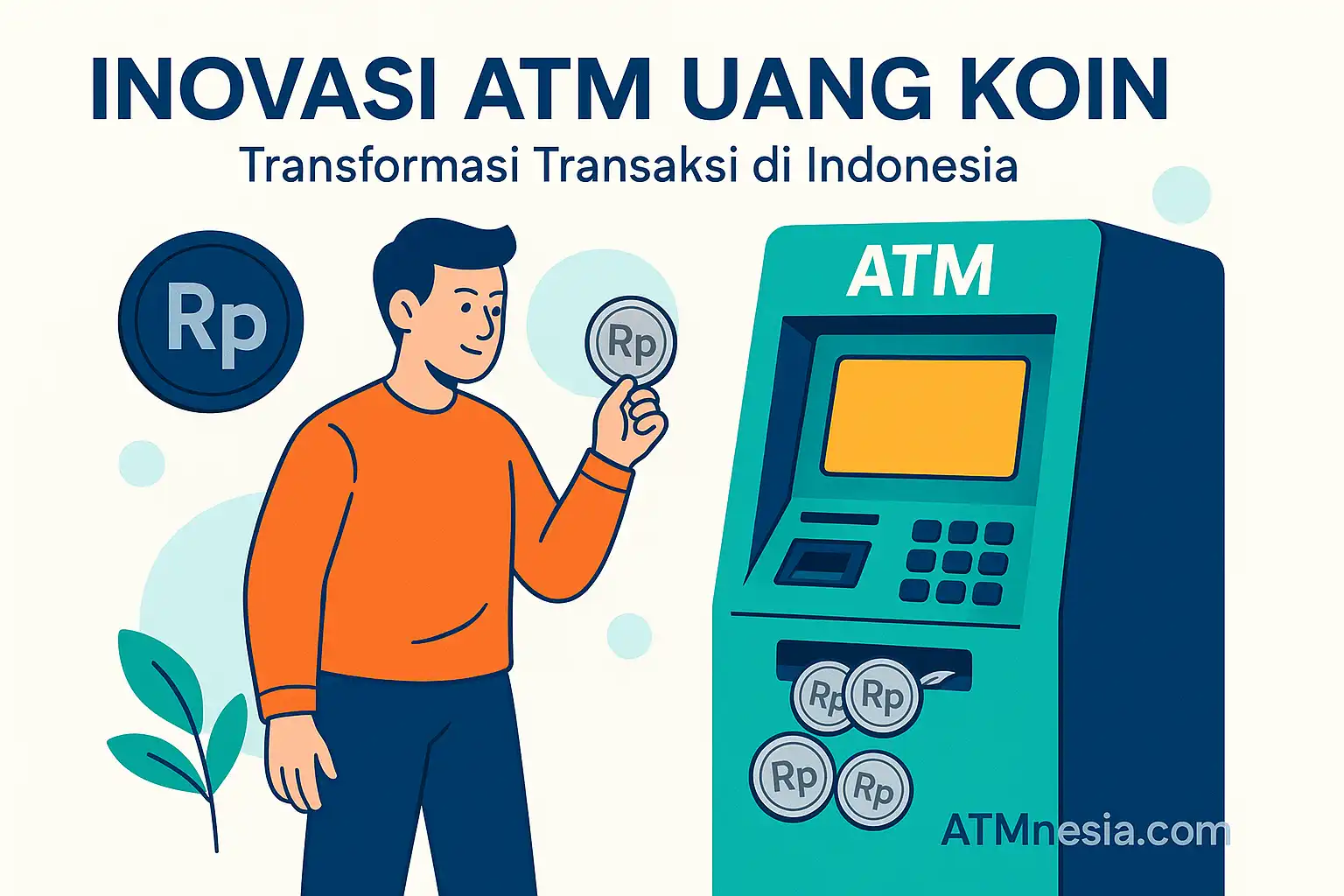 INOVASI ATM UANG KOIN
Transformasi Transaksi di Indonesia

Rp

Rp

ATM

Rp Rp
Rp Rp

ATMnesia.com